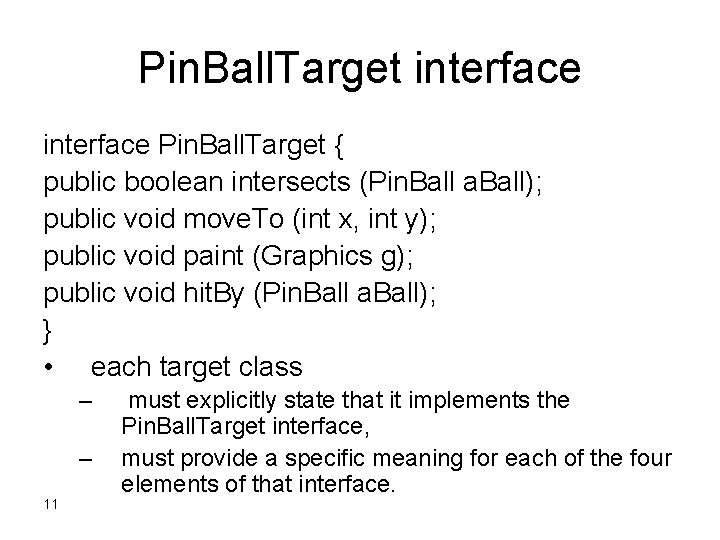 PinBallTarget interface

interface PinBallTarget {
public boolean intersects (PinBall aBall);
public void moveTo (int x, int y);
public void paint (Graphics g);
public void hitBy (PinBall aBall);
}

• each target class
– must explicitly state that it implements the PinBallTarget interface,
– must provide a specific meaning for each of the four elements of that interface.

11